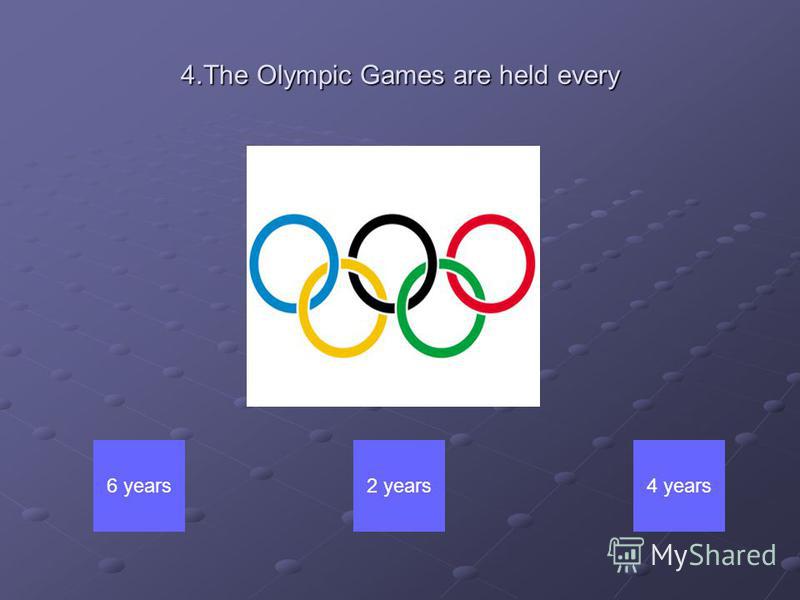 4.The Olympic Games are held every

6 years

2 years

4 years

MyShared